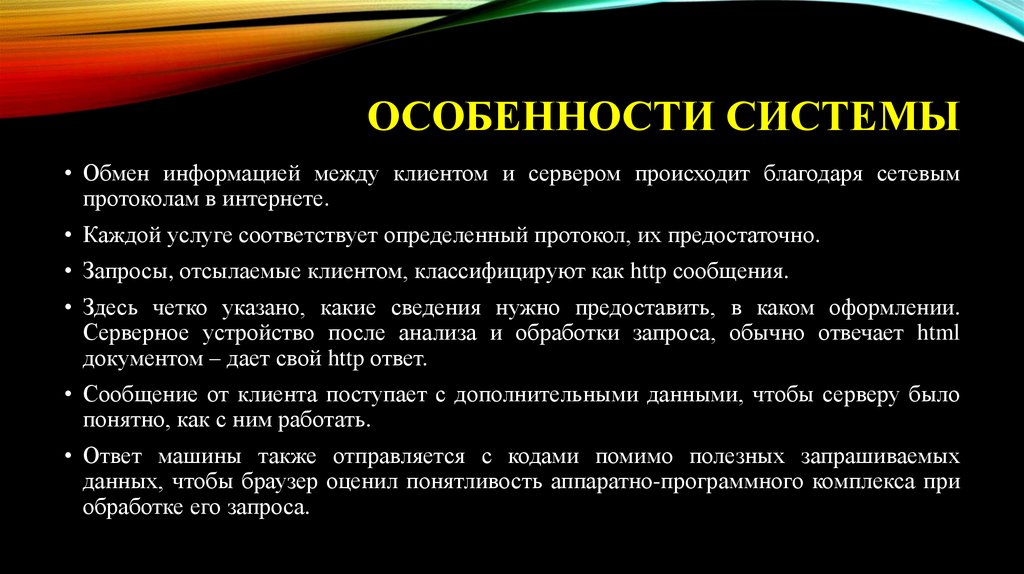 ОСОБЕННОСТИ СИСТЕМЫ

• Обмен информацией между клиентом и сервером происходит благодаря сетевым протоколам в интернете.

• Каждой услуге соответствует определенный протокол, их предостаточно.

• Запросы, отсылаемые клиентом, классифицируют как http сообщения.

• Здесь четко указано, какие сведения нужно предоставить, в каком оформлении. Серверное устройство после анализа и обработки запроса, обычно отвечает html документом – дает свой http ответ.

• Сообщение от клиента поступает с дополнительными данными, чтобы серверу было понятно, как с ним работать.

• Ответ машины также отправляется с кодами помимо полезных запрашиваемых данных, чтобы браузер оценил понятливость аппаратно-программного комплекса при обработке его запроса.